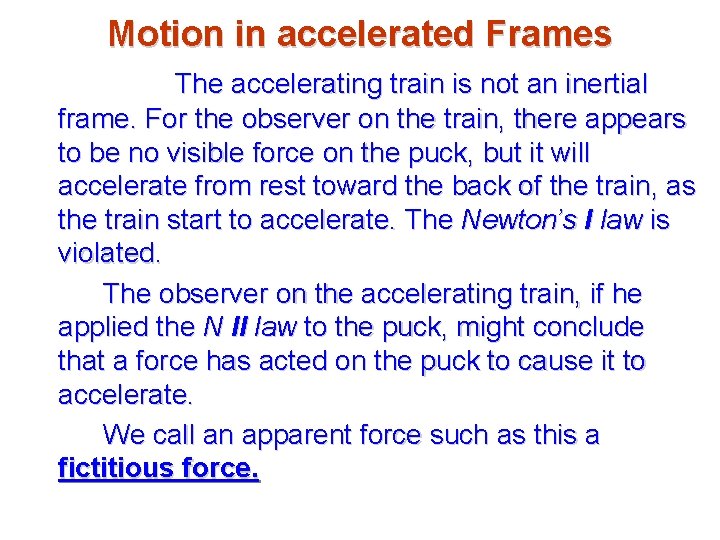 Motion in accelerated Frames

The accelerating train is not an inertial frame. For the observer on the train, there appears to be no visible force on the puck, but it will accelerate from rest toward the back of the train, as the train start to accelerate. The Newton's I law is violated.

The observer on the accelerating train, if he applied the N II law to the puck, might conclude that a force has acted on the puck to cause it to accelerate.

We call an apparent force such as this a fictitious force.